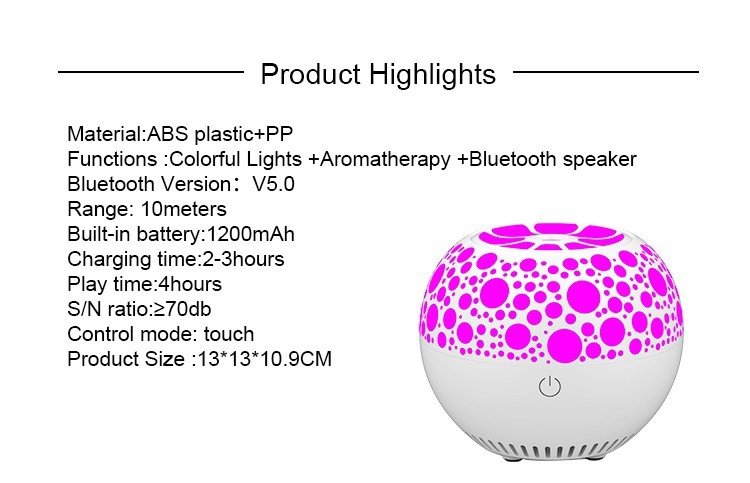 Product Highlights

Material:ABS plastic+PP
Functions :Colorful Lights +Aromatherapy +Bluetooth speaker
Bluetooth Version： V5.0
Range: 10meters
Built-in battery:1200mAh
Charging time:2-3hours
Play time:4hours
S/N ratio:≥70db
Control mode: touch
Product Size :13*13*10.9CM